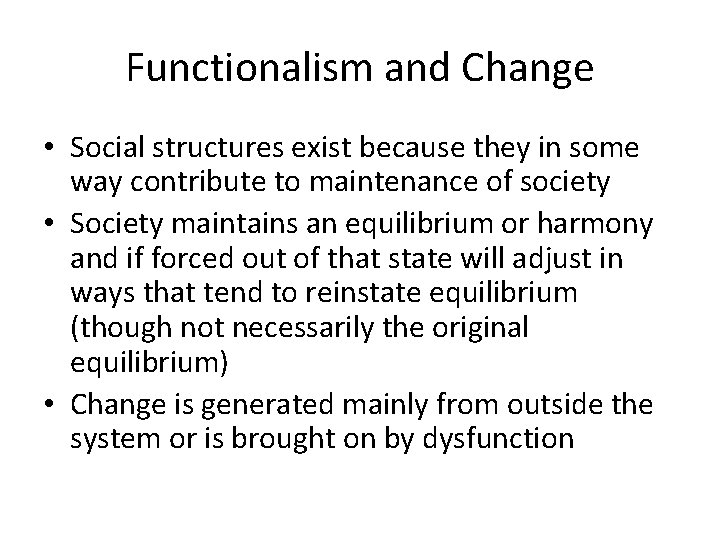 Functionalism and Change

• Social structures exist because they in some way contribute to maintenance of society
• Society maintains an equilibrium or harmony and if forced out of that state will adjust in ways that tend to reinstate equilibrium (though not necessarily the original equilibrium)
• Change is generated mainly from outside the system or is brought on by dysfunction